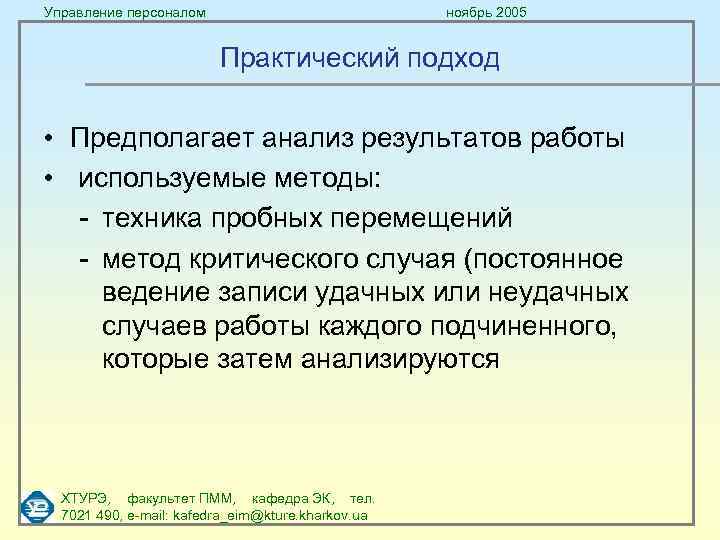 Управление персоналом ноябрь 2005

Практический подход

• Предполагает анализ результатов работы
• используемые методы:
- техника пробных перемещений
- метод критического случая (постоянное ведение записи удачных или неудачных случаев работы каждого подчиненного, которые затем анализируются

ХТУРЭ, факультет ПММ, кафедра ЭК, тел. 7021 490, e-mail: kafedra_eim@kture.kharkov.ua